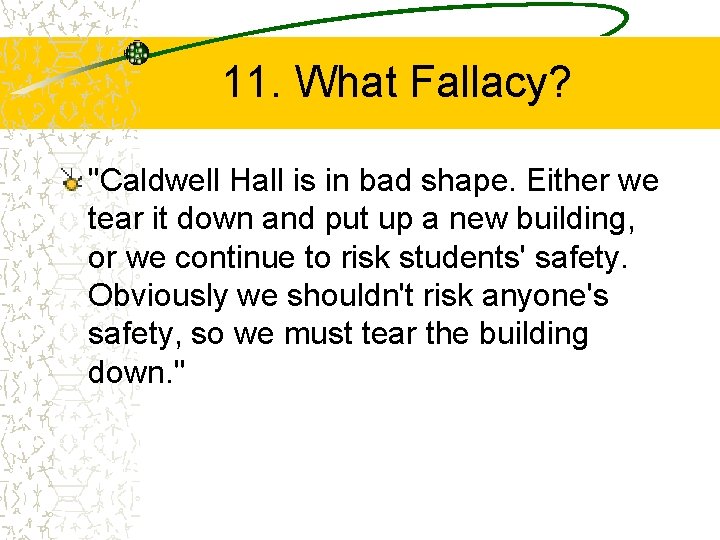 11. What Fallacy?

"Caldwell Hall is in bad shape. Either we tear it down and put up a new building, or we continue to risk students' safety. Obviously we shouldn't risk anyone's safety, so we must tear the building down."